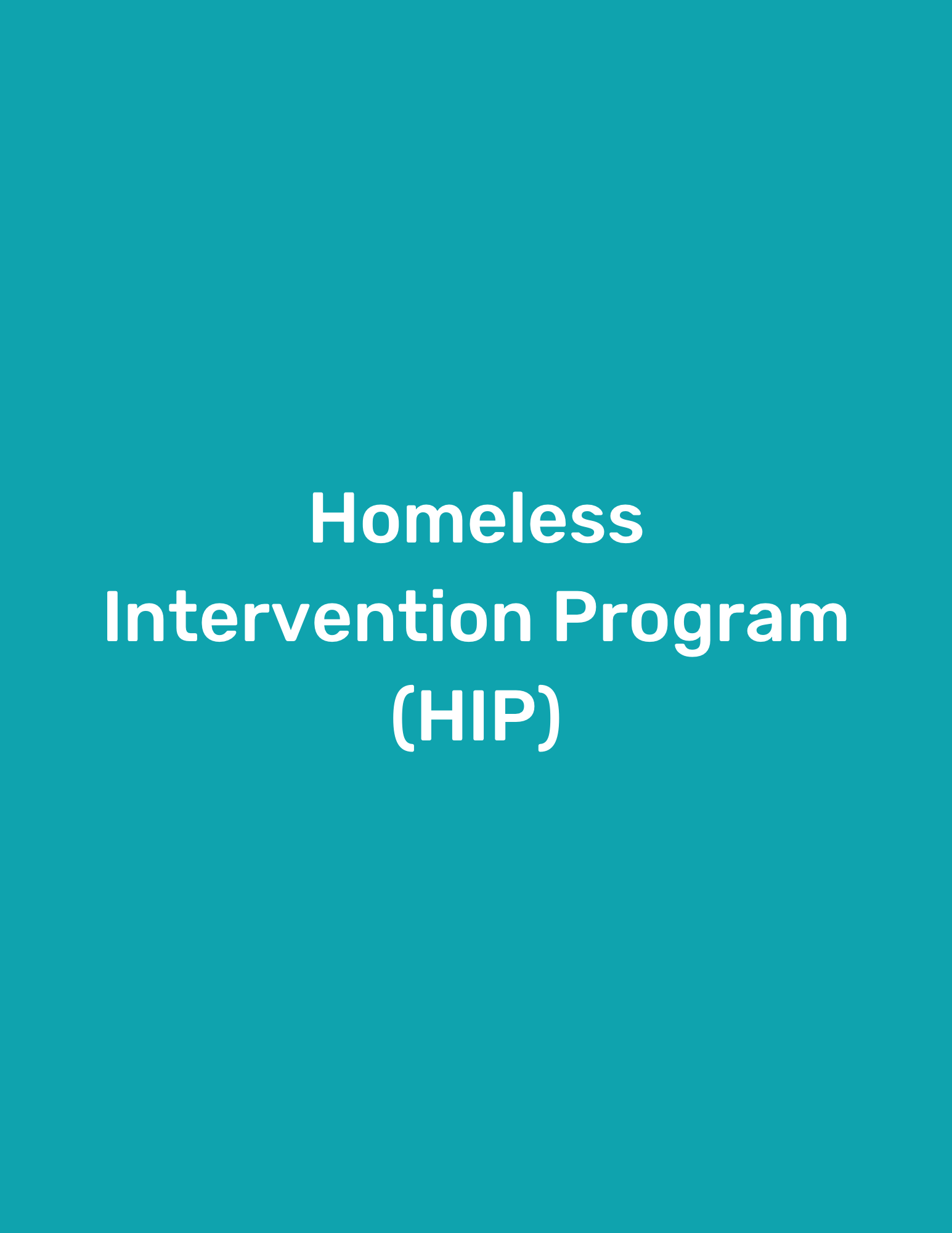 Homeless
Intervention Program
(HIP)